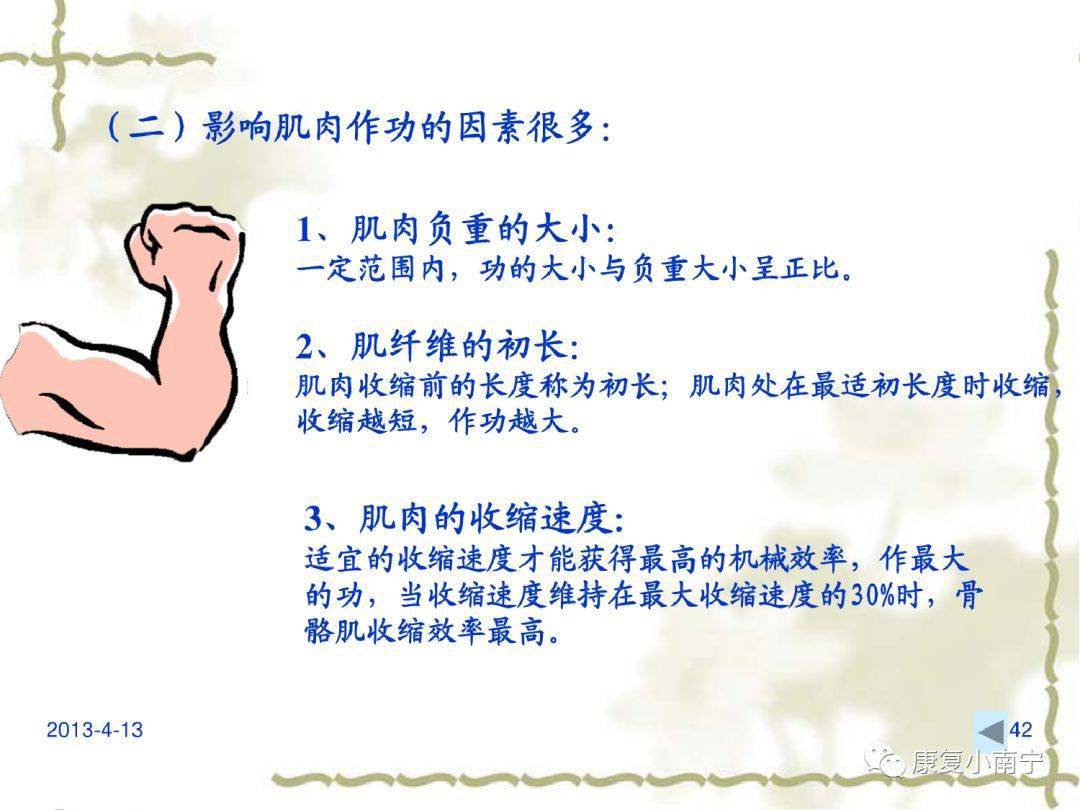 （二）影响肌肉作功的因素很多：

1、肌肉负重的大小：
一定范围内，功的大小与负重大小呈正比。

2、肌纤维的初长：
肌肉收缩前的长度称为初长；肌肉处在最适初长度时收缩，收缩越短，作功越大。

3、肌肉的收缩速度：
适宜的收缩速度才能获得最高的机械效率，作最大的功，当收缩速度维持在最大收缩速度的30%时，骨骼肌收缩效率最高。

2013-4-13

42

康复小南宁